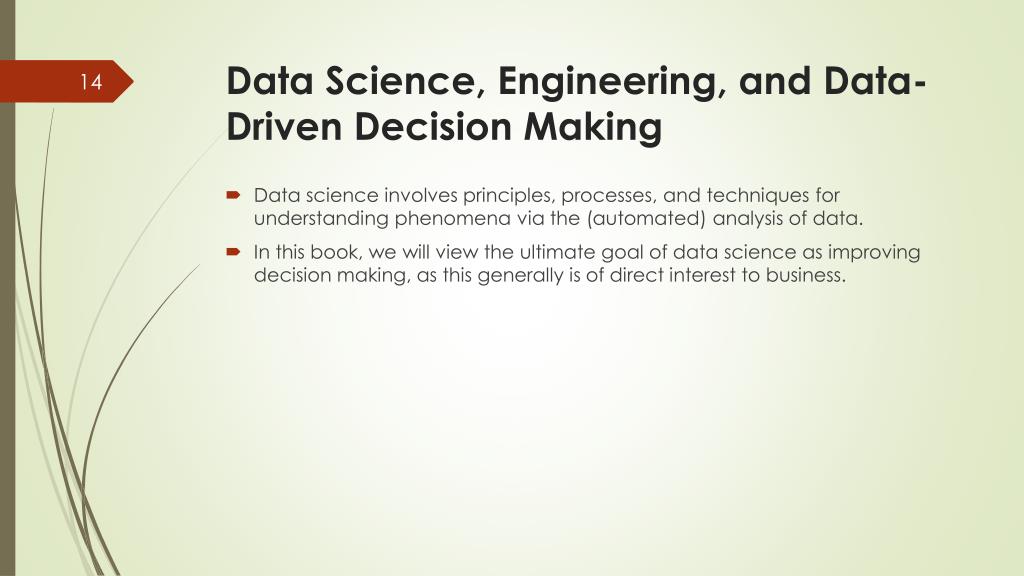 14

Data Science, Engineering, and Data-Driven Decision Making

Data science involves principles, processes, and techniques for understanding phenomena via the (automated) analysis of data.

In this book, we will view the ultimate goal of data science as improving decision making, as this generally is of direct interest to business.